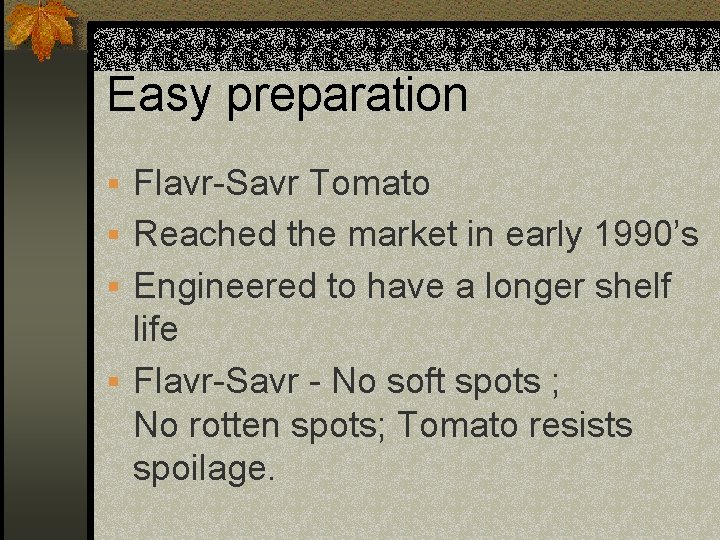 Easy preparation

- Flavr-Savr Tomato
- Reached the market in early 1990's
- Engineered to have a longer shelf life
- Flavr-Savr - No soft spots ; No rotten spots; Tomato resists spoilage.